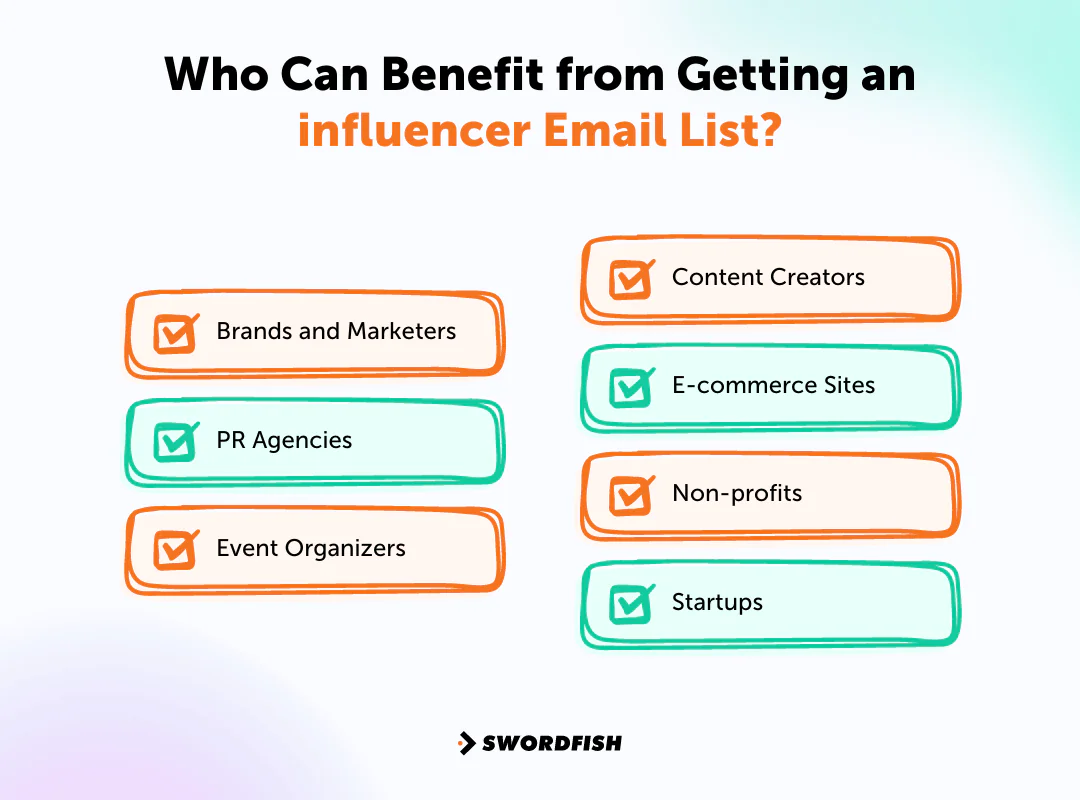 Who Can Benefit from Getting an influencer Email List?

Brands and Marketers

PR Agencies

Event Organizers

Content Creators

E-commerce Sites

Non-profits

Startups

SWORDFISH